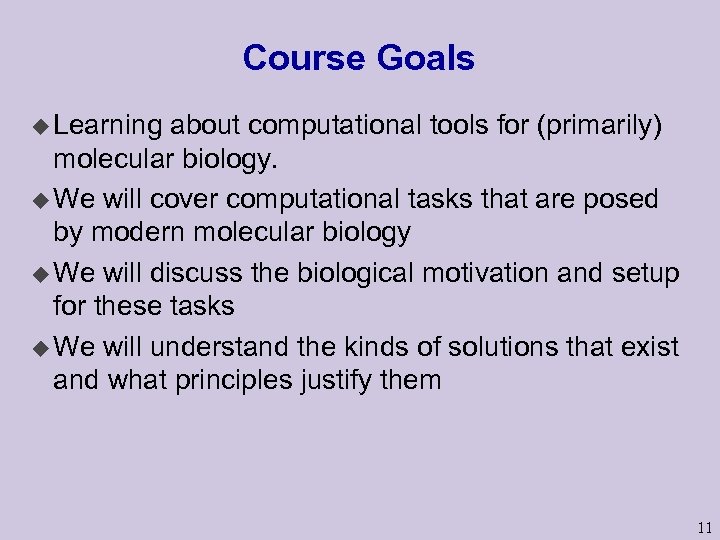 Course Goals

◆ Learning about computational tools for (primarily) molecular biology.

◆ We will cover computational tasks that are posed by modern molecular biology

◆ We will discuss the biological motivation and setup for these tasks

◆ We will understand the kinds of solutions that exist and what principles justify them

11